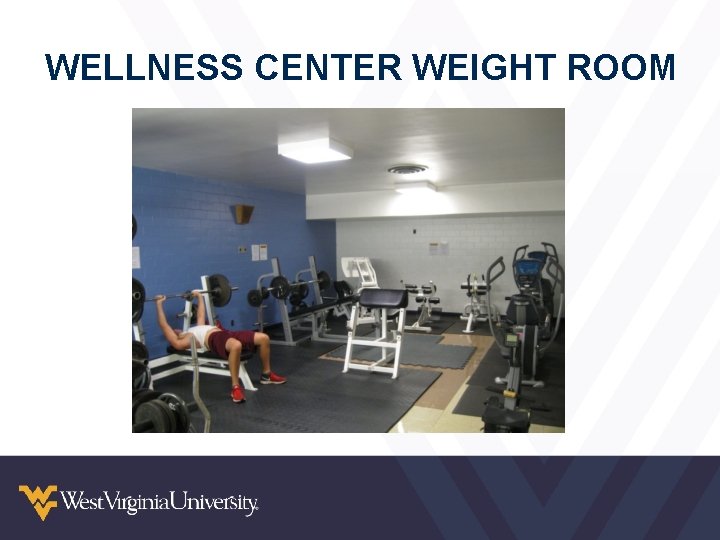 WELLNESS CENTER WEIGHT ROOM

WestVirginiaUniversity.